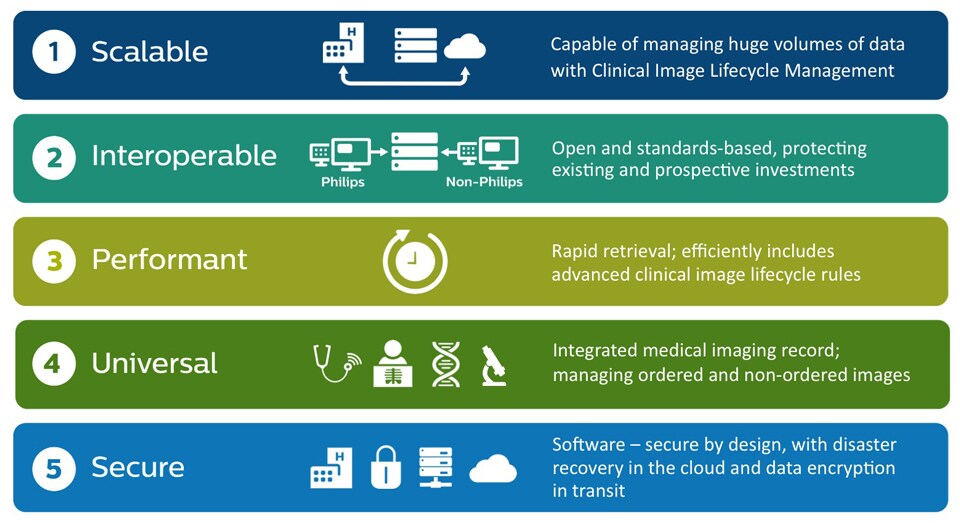 1 Scalable

H

Capable of managing huge volumes of data with Clinical Image Lifecycle Management

2 Interoperable

Philips

Non-Philips

Open and standards-based, protecting existing and prospective investments

3 Performant

Rapid retrieval; efficiently includes advanced clinical image lifecycle rules

4 Universal

Integrated medical imaging record; managing ordered and non-ordered images

5 Secure

H

Software – secure by design, with disaster recovery in the cloud and data encryption in transit